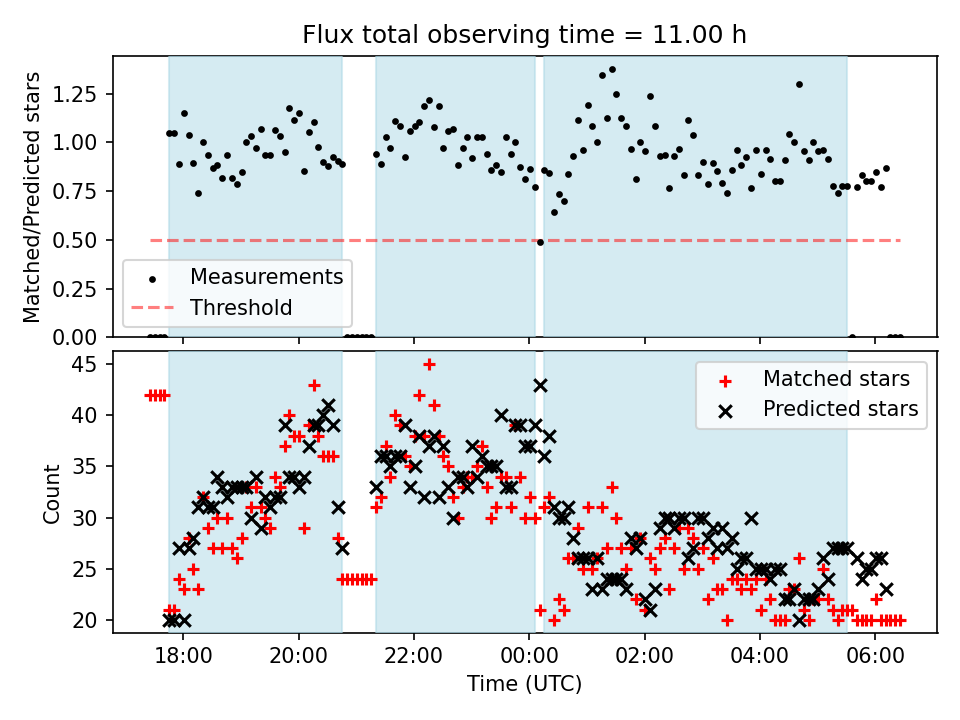 Flux total observing time = 11.00 h

Matched/Predicted stars

1.25
1.00
0.75
0.50
0.25
0.00

Measurements
Threshold

Count

45
40
35
30
25
20

Matched stars
Predicted stars

18:00
20:00
22:00
00:00
02:00
04:00
06:00

Time (UTC)